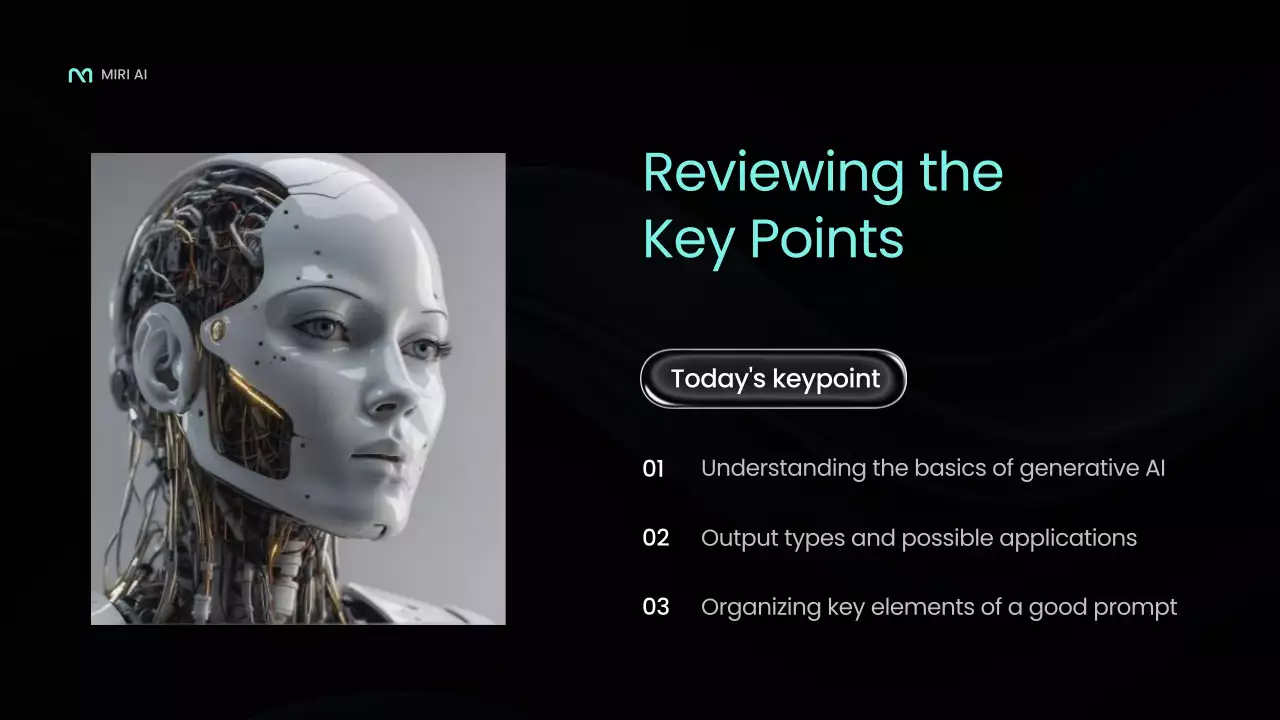 MIRI AI

Reviewing the Key Points

Today's keypoint

01 Understanding the basics of generative AI

02 Output types and possible applications

03 Organizing key elements of a good prompt